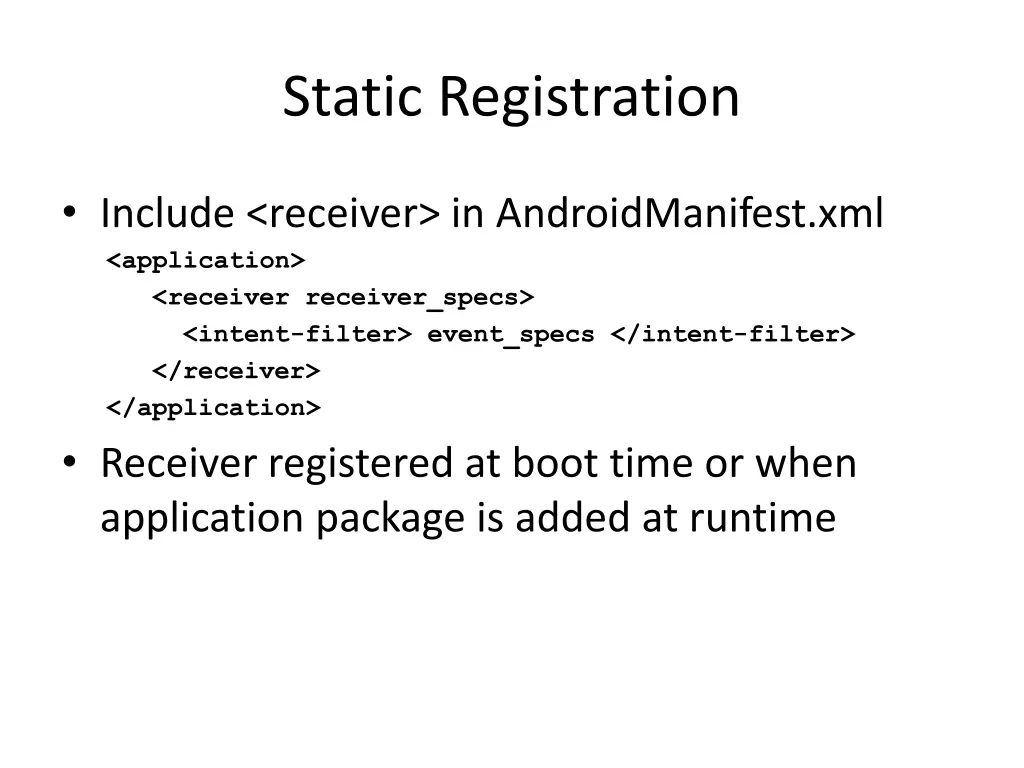 Static Registration

• Include <receiver> in AndroidManifest.xml

<application>
<receiver receiver_specs>
<intent-filter> event_specs </intent-filter>
</receiver>
</application>

• Receiver registered at boot time or when application package is added at runtime